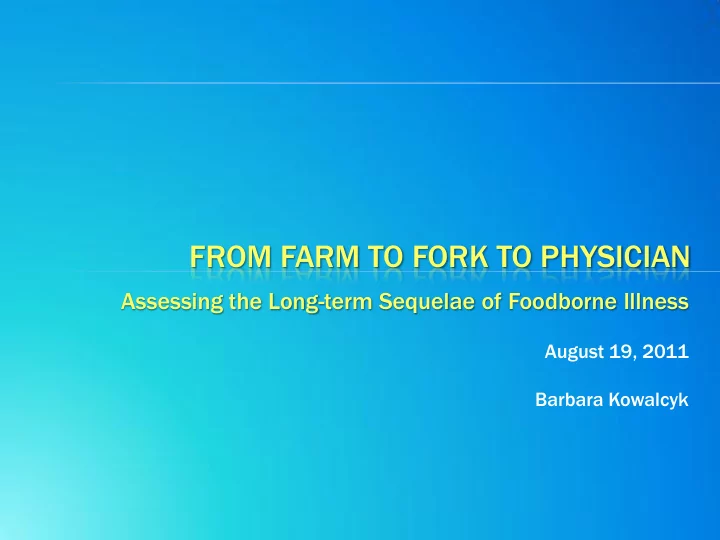 FROM FARM TO FORK TO PHYSICIAN

Assessing the Long-term Sequelae of Foodborne Illness

August 19, 2011

Barbara Kowalcyk